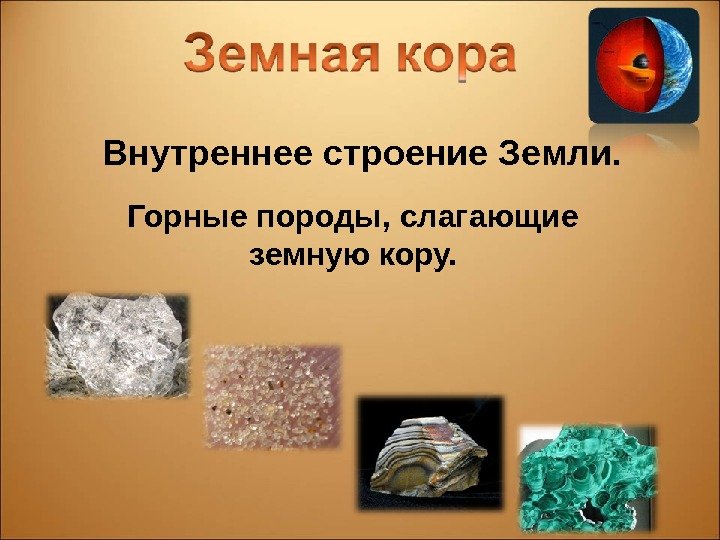 Земная кора

Внутреннее строение Земли.

Горные породы, слагающие земную кору.